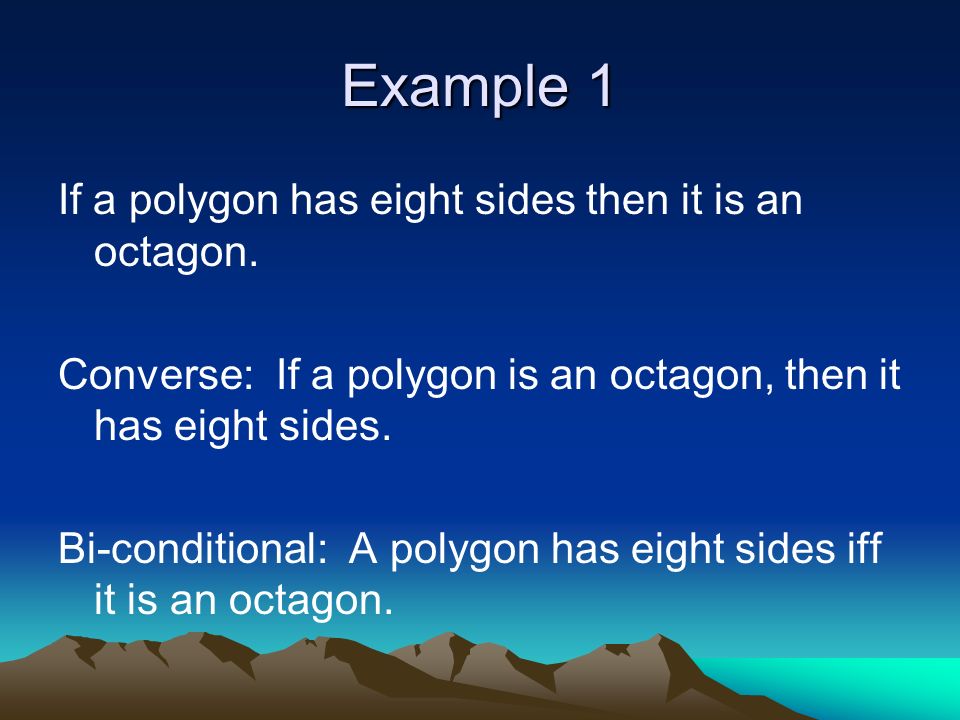 Example 1

If a polygon has eight sides then it is an octagon.

Converse: If a polygon is an octagon, then it has eight sides.

Bi-conditional: A polygon has eight sides iff it is an octagon.